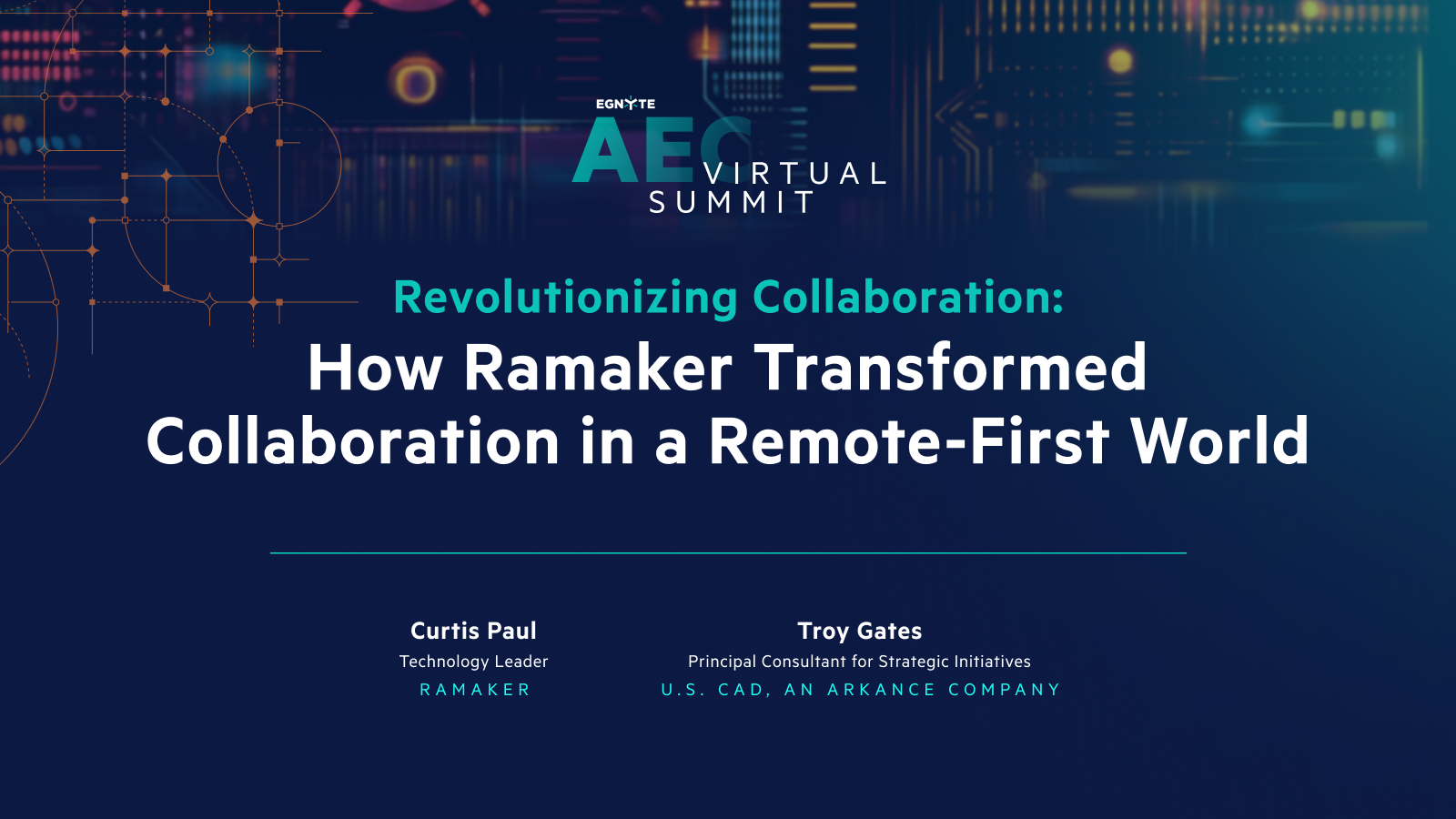 EGNYTE
AEC VIRTUAL SUMMIT

Revolutionizing Collaboration:
How Ramaker Transformed Collaboration in a Remote-First World

Curtis Paul
Technology Leader
RAMAKER

Troy Gates
Principal Consultant for Strategic Initiatives
U.S. CAD, AN ARKANCE COMPANY